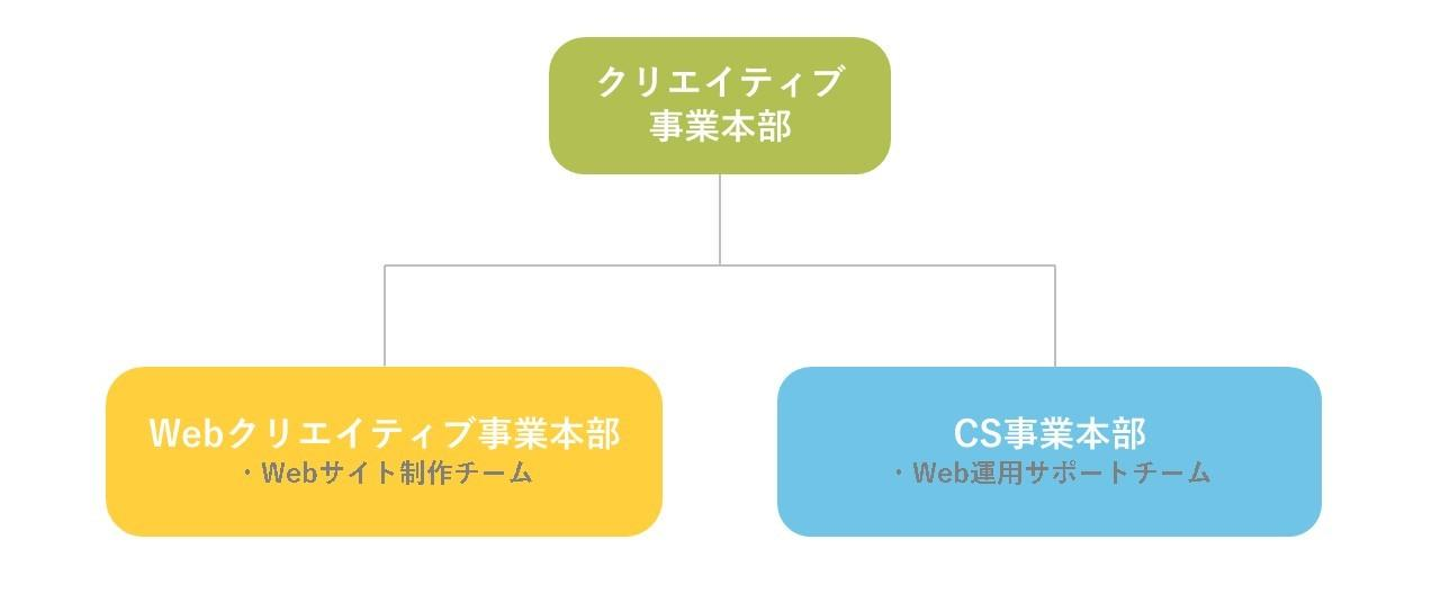 クリエイティブ
事業本部

Webクリエイティブ事業本部
・Webサイト制作チーム

CS事業本部
・Web運用サポートチーム